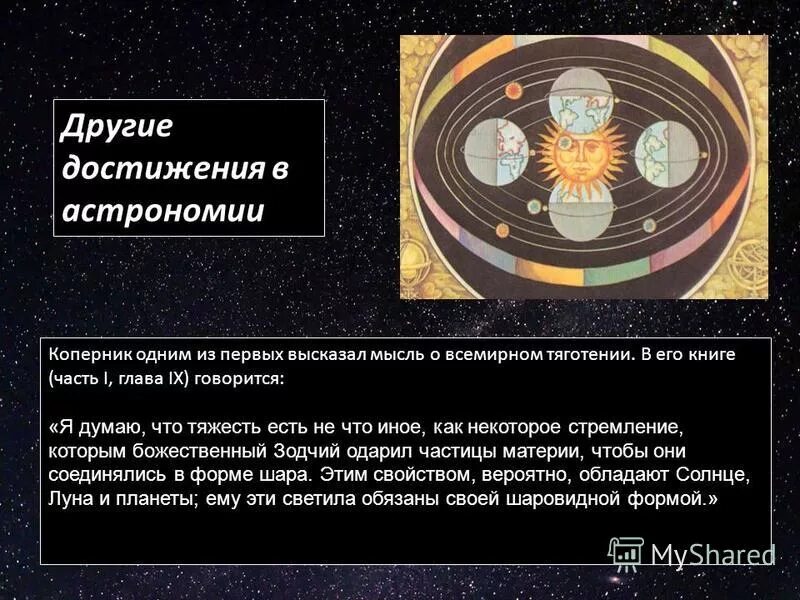 Другие достижения в астрономии

Коперник одним из первых высказал мысль о всемирном тяготении. В его книге (часть I, глава IX) говорится:

«Я думаю, что тяжесть есть не что иное, как некоторое стремление, которым божественный Зодчий одарил частицы материи, чтобы они соединялись в форме шара. Этим свойством, вероятно, обладают Солнце, Луна и планеты; ему эти светила обязаны своей шаровидной формой.»

MyShared